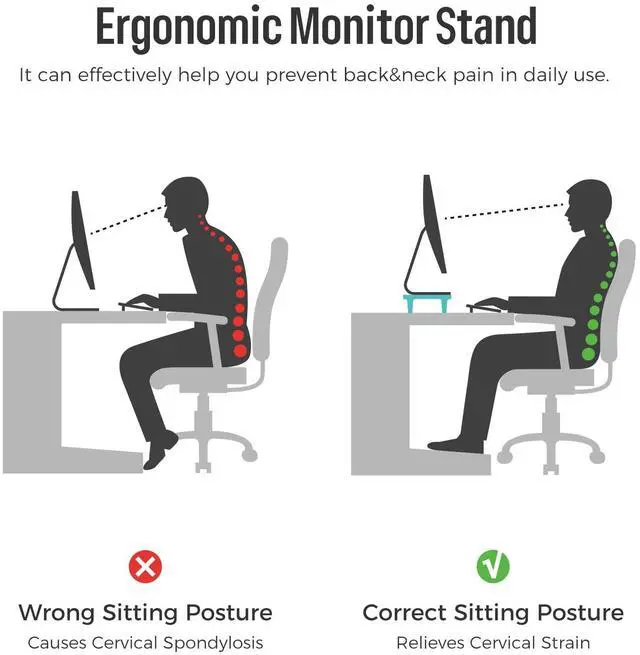 Ergonomic Monitor Stand

It can effectively help you prevent back&neck pain in daily use.

Wrong Sitting Posture
Causes Cervical Spondylosis

Correct Sitting Posture
Relieves Cervical Strain